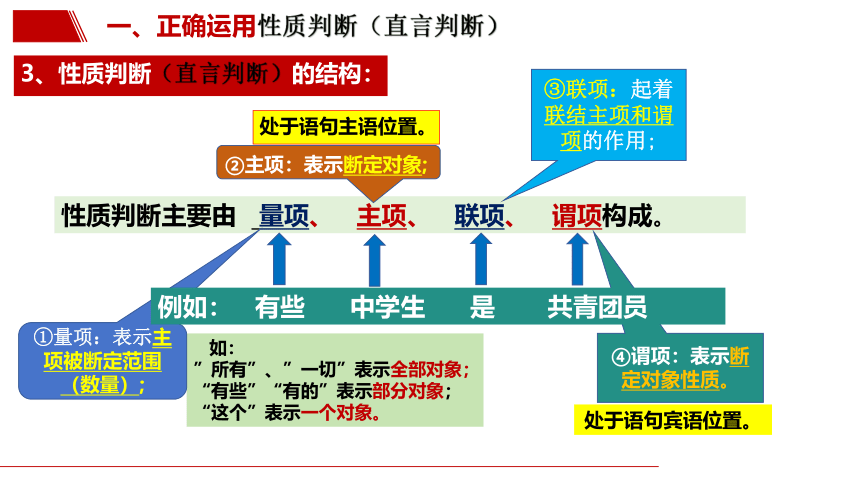 一、正确运用性质判断（直言判断）

3、性质判断（直言判断）的结构：

③联项：起着联结主项和谓项的作用；

处于语句主语位置。

②主项：表示断定对象；

性质判断主要由 量项、 主项、 联项、 谓项构成。

例如： 有些 中学生 是 共青团员

①量项：表示主项被断定范围（数量）；

如：
“所有”、“一切”表示全部对象；
“有些”“有的”表示部分对象；
“这个”表示一个对象。

④谓项：表示断定对象性质。

处于语句宾语位置。